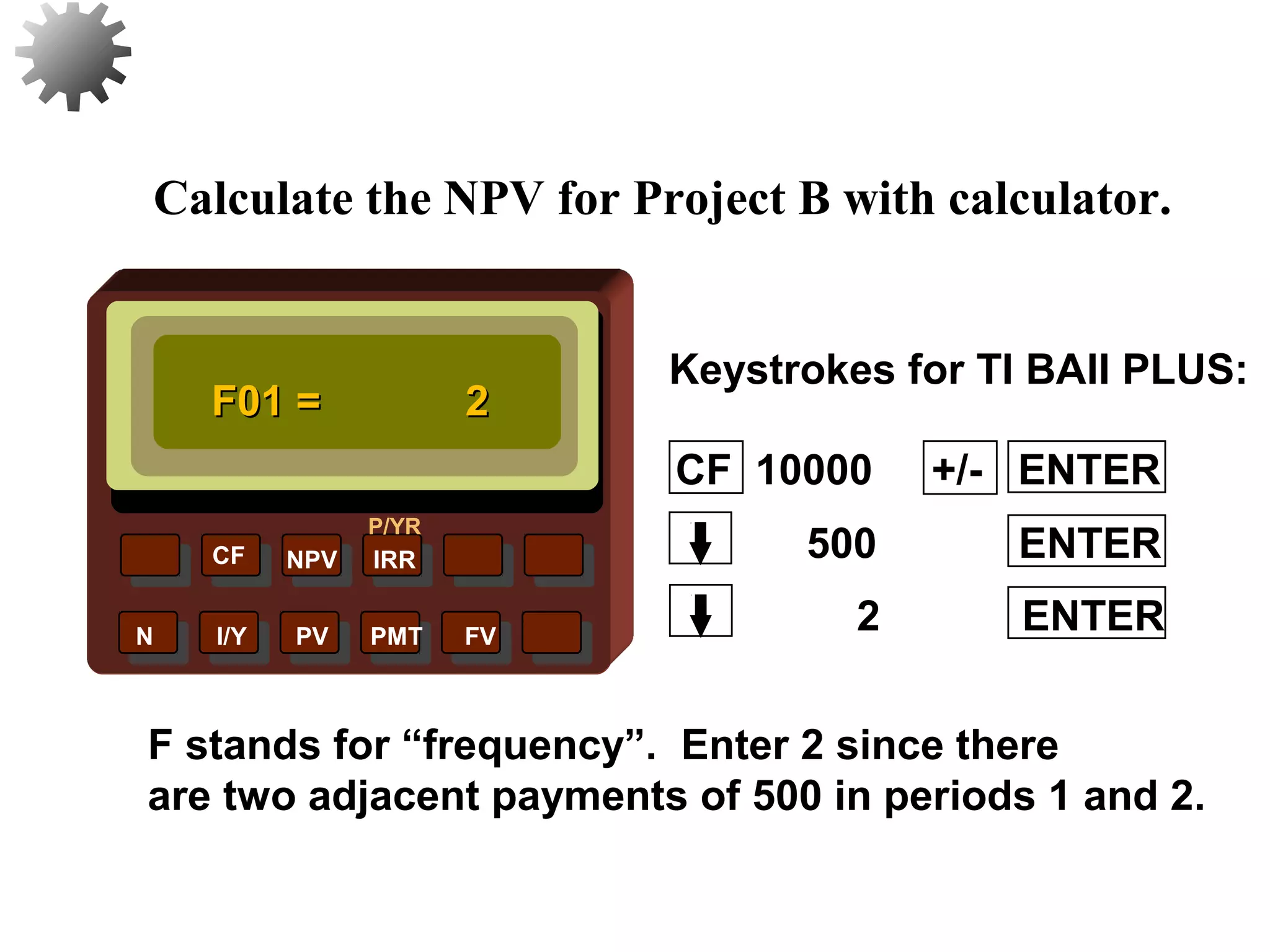 Calculate the NPV for Project B with calculator.

F01 = 2

P/YR

CF NPV IRR

N I/Y PV PMT FV

Keystrokes for TI BAII PLUS:

CF 10000 +/- ENTER

↓ 500 ENTER

↓ 2 ENTER

F stands for “frequency”. Enter 2 since there are two adjacent payments of 500 in periods 1 and 2.